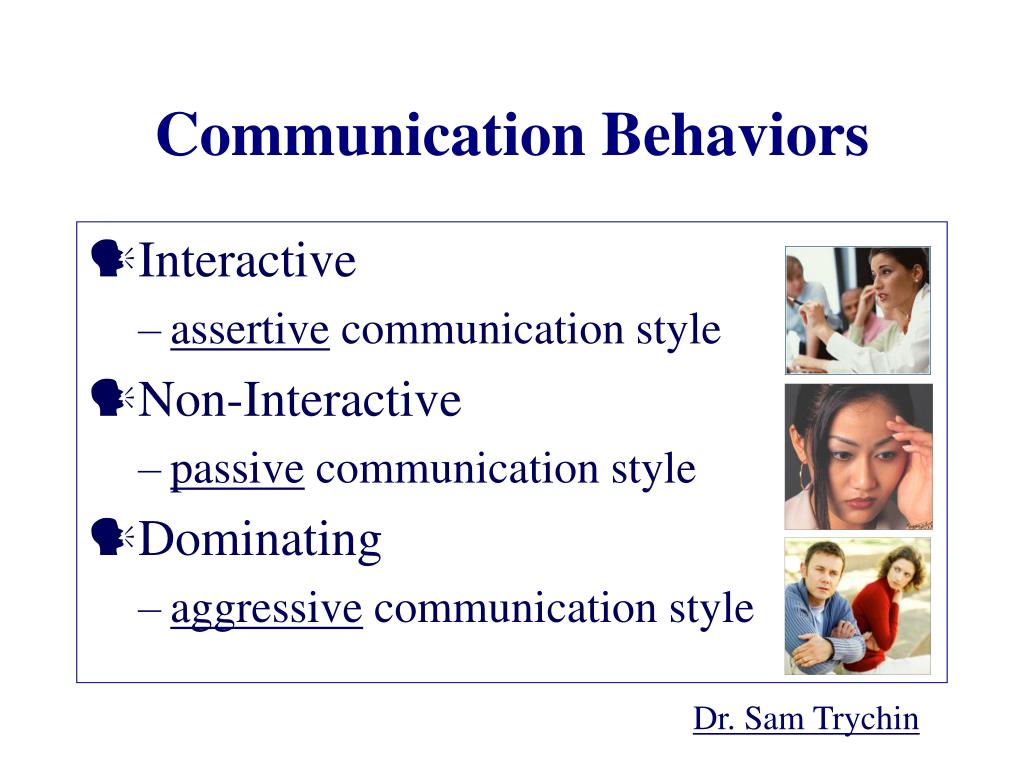 Communication Behaviors

Interactive

– assertive communication style

Non-Interactive

– passive communication style

Dominating

– aggressive communication style

Dr. Sam Trychin